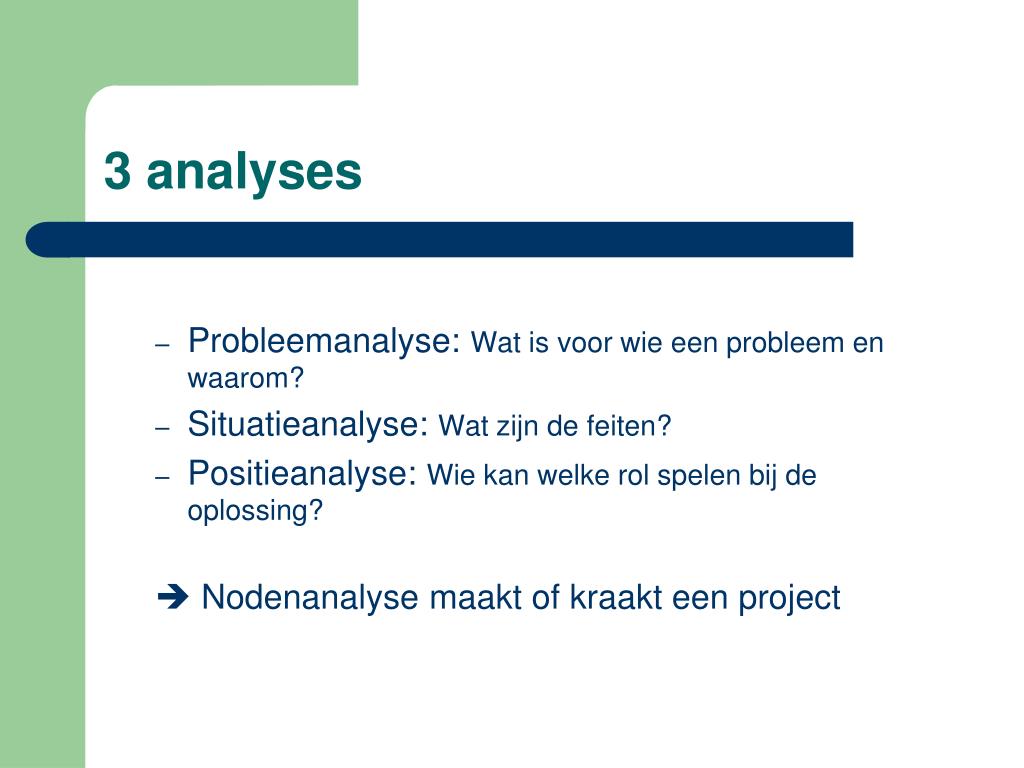 3 analyses

– Probleemanalyse: Wat is voor wie een probleem en waarom?
– Situatieanalyse: Wat zijn de feiten?
– Positieanalyse: Wie kan welke rol spelen bij de oplossing?

➔ Nodenanalyse maakt of kraakt een project